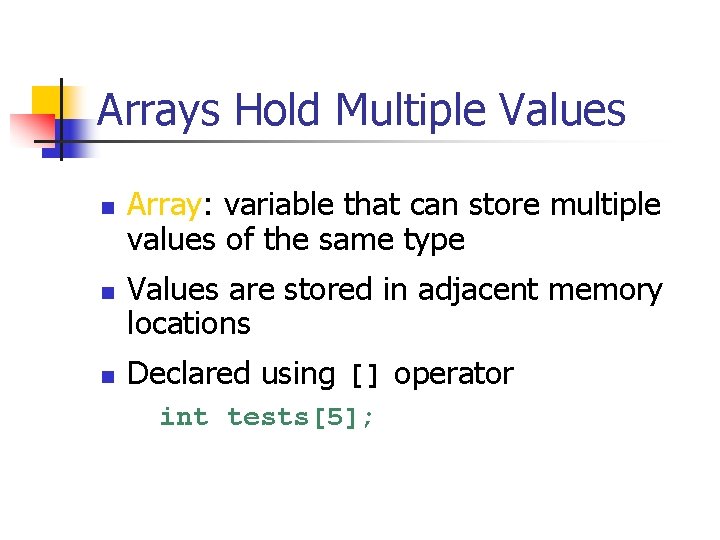 Arrays Hold Multiple Values

Array: variable that can store multiple values of the same type

Values are stored in adjacent memory locations

Declared using [] operator

int tests[5];